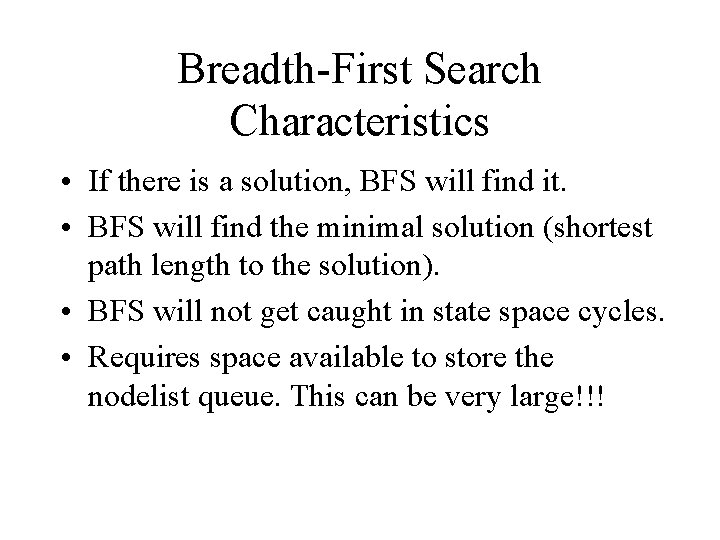 Breadth-First Search Characteristics

• If there is a solution, BFS will find it.
• BFS will find the minimal solution (shortest path length to the solution).
• BFS will not get caught in state space cycles.
• Requires space available to store the nodelist queue. This can be very large!!!